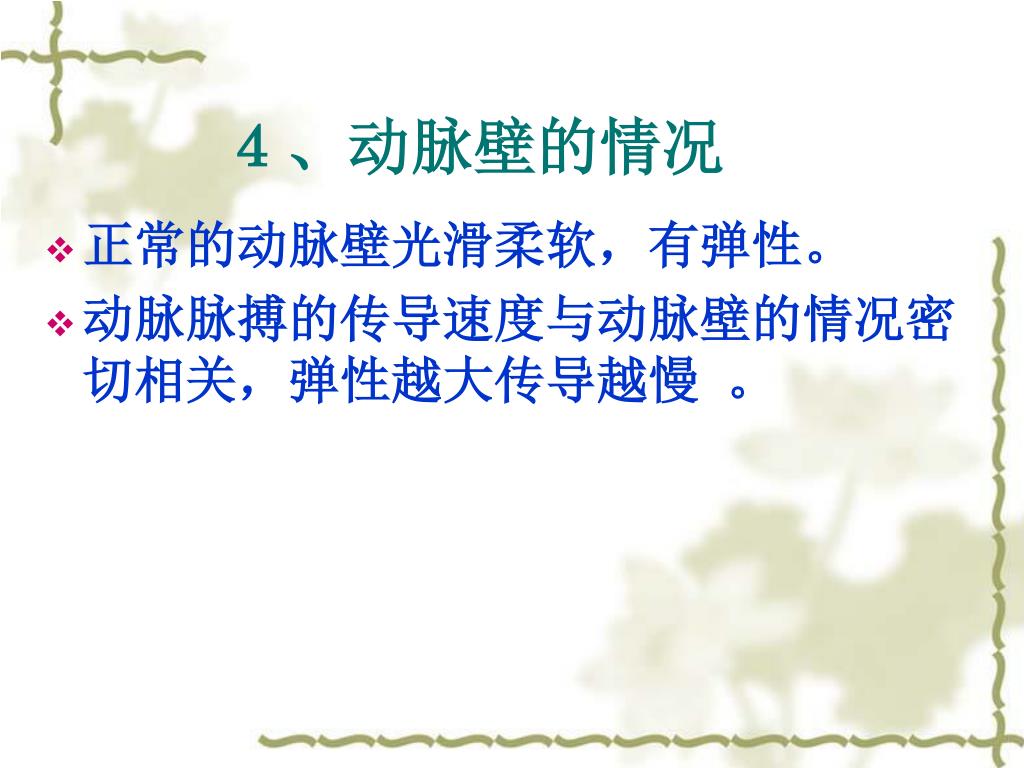 4、动脉壁的情况

❖ 正常的动脉壁光滑柔软，有弹性。

❖ 动脉脉搏的传导速度与动脉壁的情况密切相关，弹性越大传导越慢 。